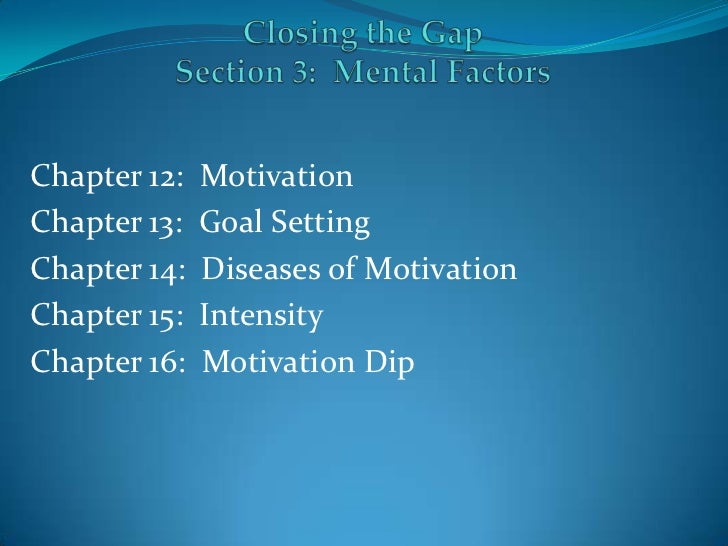 Closing the Gap
Section 3: Mental Factors

Chapter 12: Motivation
Chapter 13: Goal Setting
Chapter 14: Diseases of Motivation
Chapter 15: Intensity
Chapter 16: Motivation Dip